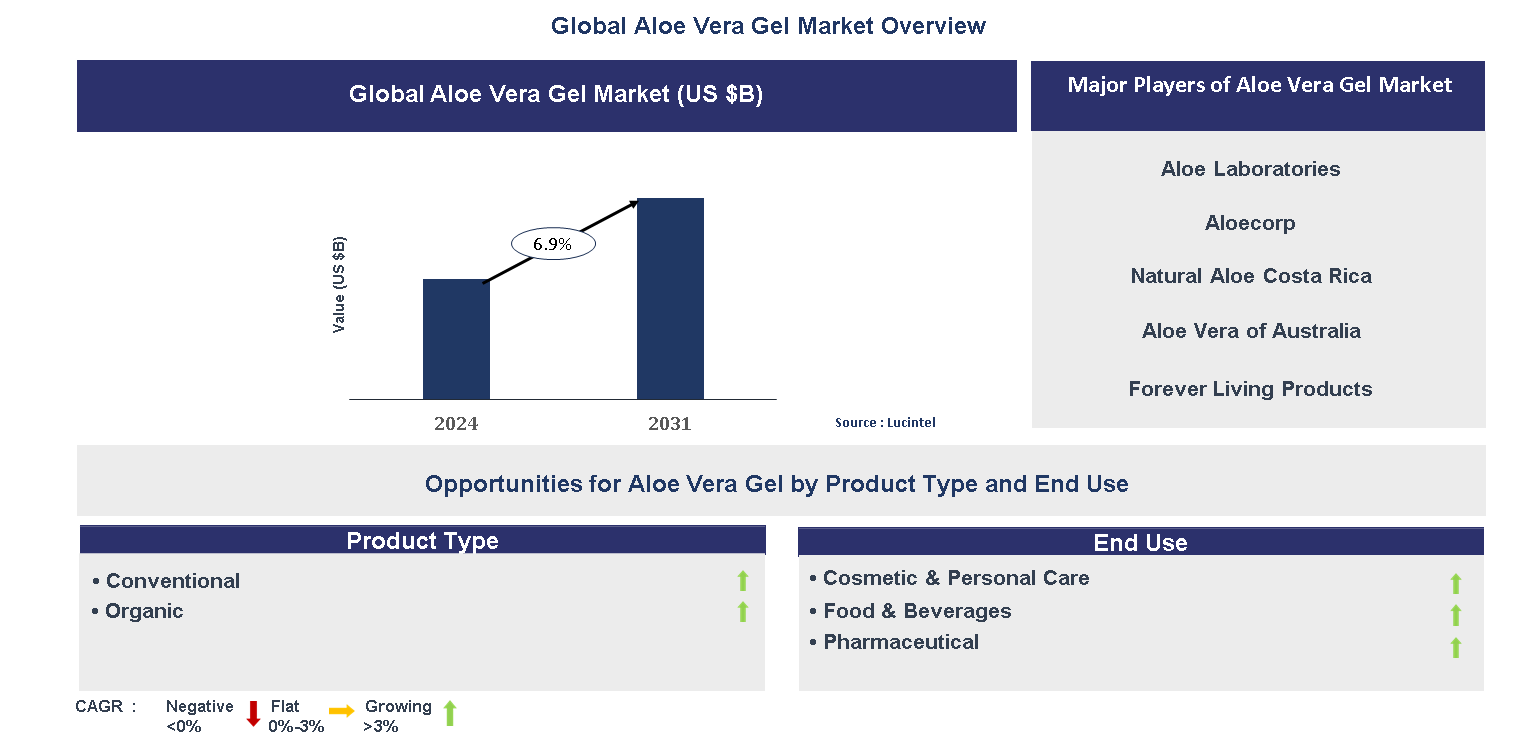 Global Aloe Vera Gel Market Overview

Global Aloe Vera Gel Market (US $B)

Value (US $B)

6.9%

2024

2031

Source : Lucintel

Major Players of Aloe Vera Gel Market

Aloe Laboratories

Aloecorp

Natural Aloe Costa Rica

Aloe Vera of Australia

Forever Living Products

Opportunities for Aloe Vera Gel by Product Type and End Use

Product Type

• Conventional

• Organic

End Use

• Cosmetic & Personal Care

• Food & Beverages

• Pharmaceutical

CAGR : Negative <0% Flat 0%-3% Growing >3%